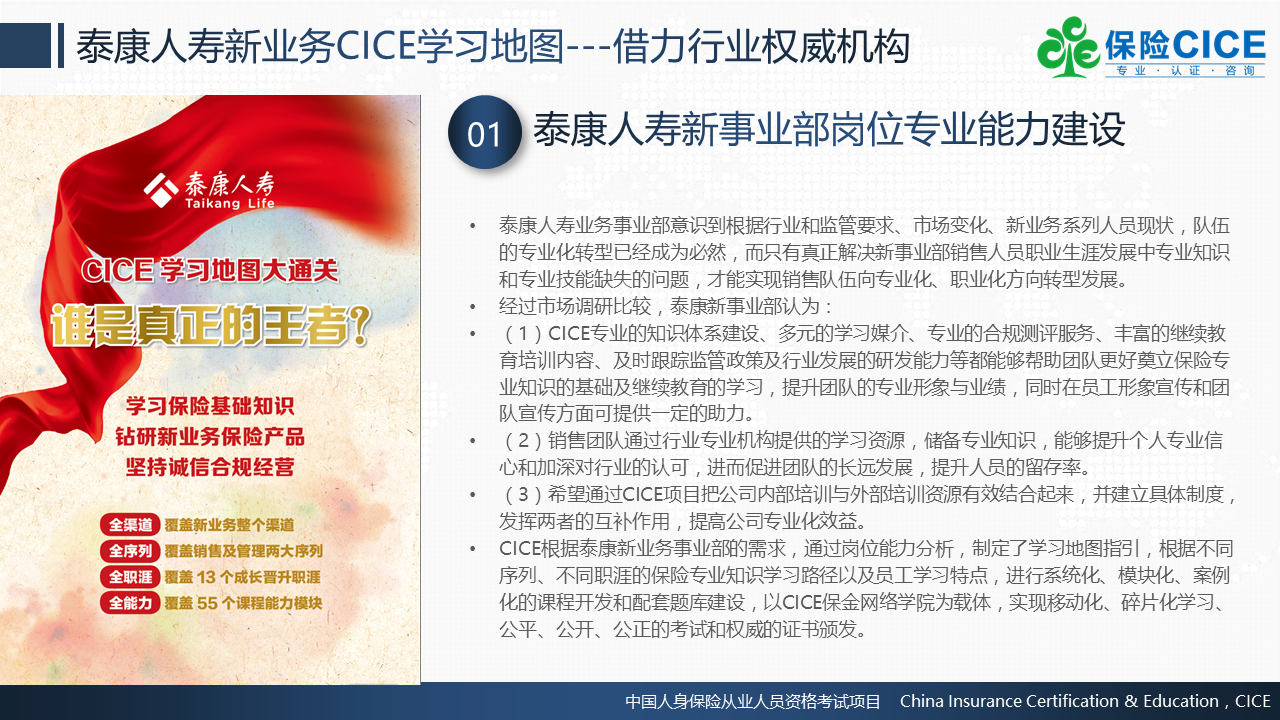 泰康人寿新业务CICE学习地图---借力行业权威机构

保险CICE
专业 · 认证 · 咨询

泰康人寿
Taikang Life

CICE 学习地图大通关
谁是真正的王者?

学习保险基础知识
钻研新业务保险产品
坚持诚信合规经营

全渠道 覆盖新业务整个渠道
全序列 覆盖销售及管理两大序列
全职涯 覆盖 13 个成长晋升职涯
全能力 覆盖 55 个课程能力模块

01 泰康人寿新事业部岗位专业能力建设

• 泰康人寿业务事业部意识到根据行业和监管要求、市场变化、新业务系列人员现状，队伍的专业化转型已经成为必然，而只有真正解决新事业部销售人员职业生涯发展中专业知识和专业技能缺失的问题，才能实现销售队伍向专业化、职业化方向转型发展。
• 经过市场调研比较，泰康新事业部认为：
• （1）CICE专业的知识体系建设、多元的学习媒介、专业的合规测评服务、丰富的继续教育培训内容、及时跟踪监管政策及行业发展的研发能力等都能够帮助团队更好奠立保险专业知识的基础及继续教育的学习，提升团队的专业形象与业绩，同时在员工形象宣传和团队宣传方面可提供一定的助力。
• （2）销售团队通过行业专业机构提供的学习资源，储备专业知识，能够提升个人专业信心和加深对行业的认可，进而促进团队的长远发展，提升人员的留存率。
• （3）希望通过CICE项目把公司内部培训与外部培训资源有效结合起来，并建立具体制度，发挥两者的互补作用，提高公司专业化效益。
• CICE根据泰康新业务事业部的需求，通过岗位能力分析，制定了学习地图指引，根据不同序列、不同职涯的保险专业知识学习路径以及员工学习特点，进行系统化、模块化、案例化的课程开发和配套题库建设，以CICE保金网络学院为载体，实现移动化、碎片化学习、公平、公开、公正的考试和权威的证书颁发。

中国人身保险从业人员资格考试项目 China Insurance Certification & Education，CICE